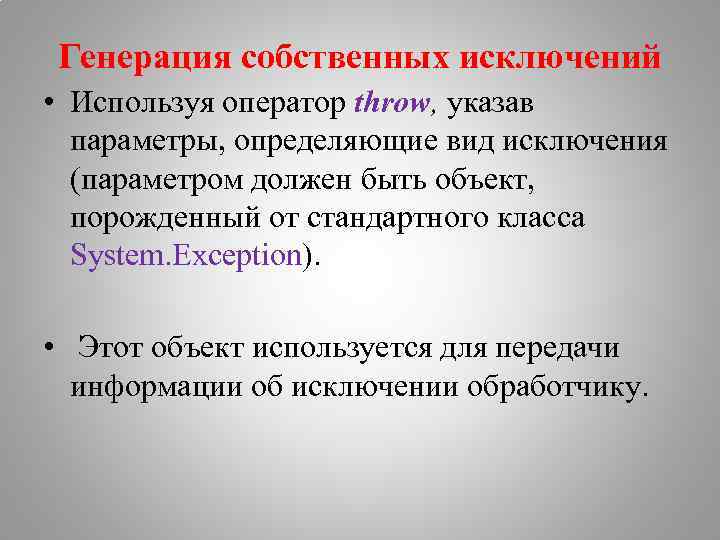 Генерация собственных исключений

• Используя оператор throw, указав параметры, определяющие вид исключения (параметром должен быть объект, порожденный от стандартного класса System.Exception).

• Этот объект используется для передачи информации об исключении обработчику.